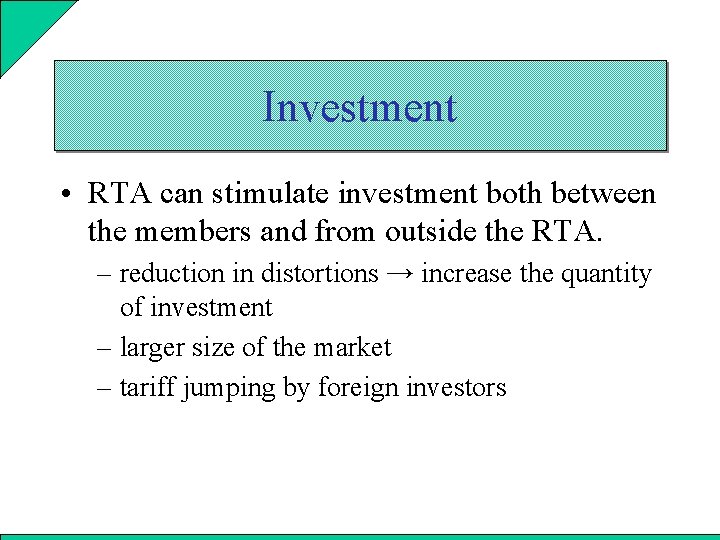 Investment

• RTA can stimulate investment both between the members and from outside the RTA.

– reduction in distortions → increase the quantity of investment

– larger size of the market

– tariff jumping by foreign investors